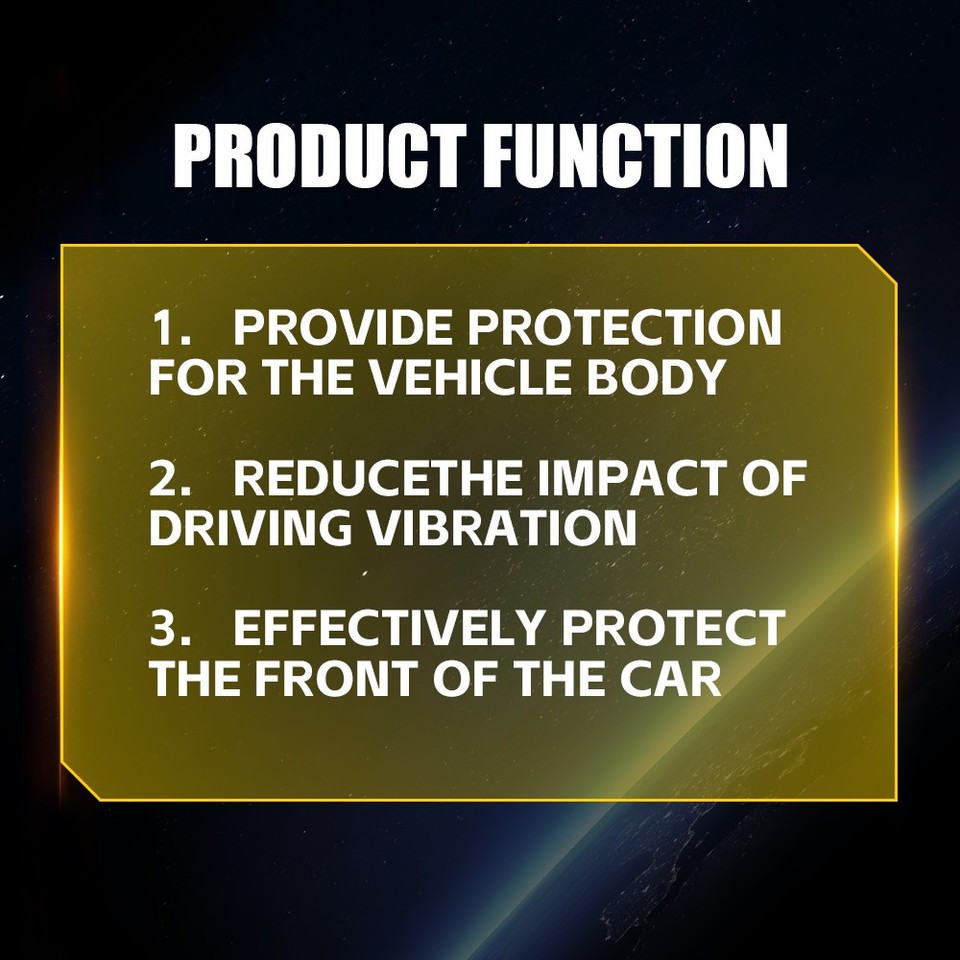 PRODUCT FUNCTION

1. PROVIDE PROTECTION FOR THE VEHICLE BODY

2. REDUCETHE IMPACT OF DRIVING VIBRATION

3. EFFECTIVELY PROTECT THE FRONT OF THE CAR